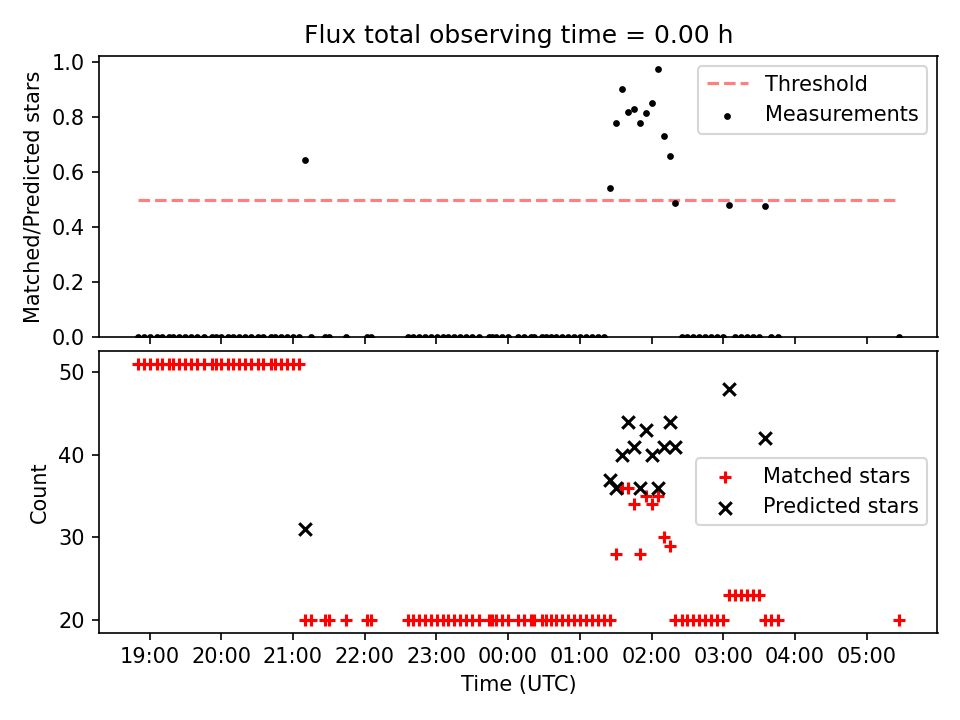 Flux total observing time = 0.00 h

Matched/Predicted stars

1.0
0.8
0.6
0.4
0.2
0.0

Threshold
Measurements

Count

50
40
30
20

Matched stars
Predicted stars

19:00
20:00
21:00
22:00
23:00
00:00
01:00
02:00
03:00
04:00
05:00

Time (UTC)